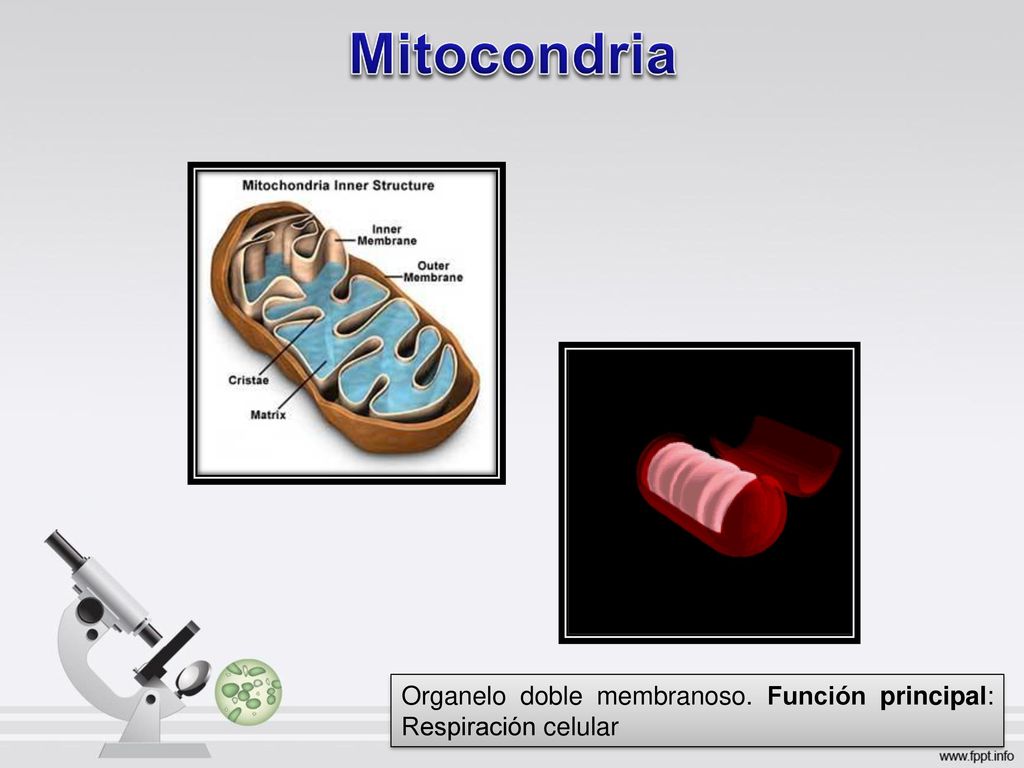 Mitocondria

Mitochondria Inner Structure

Inner Membrane

Outer Membrane

Cristae

Matrix

Organelo doble membranoso. Función principal: Respiración celular

www.fppt.info